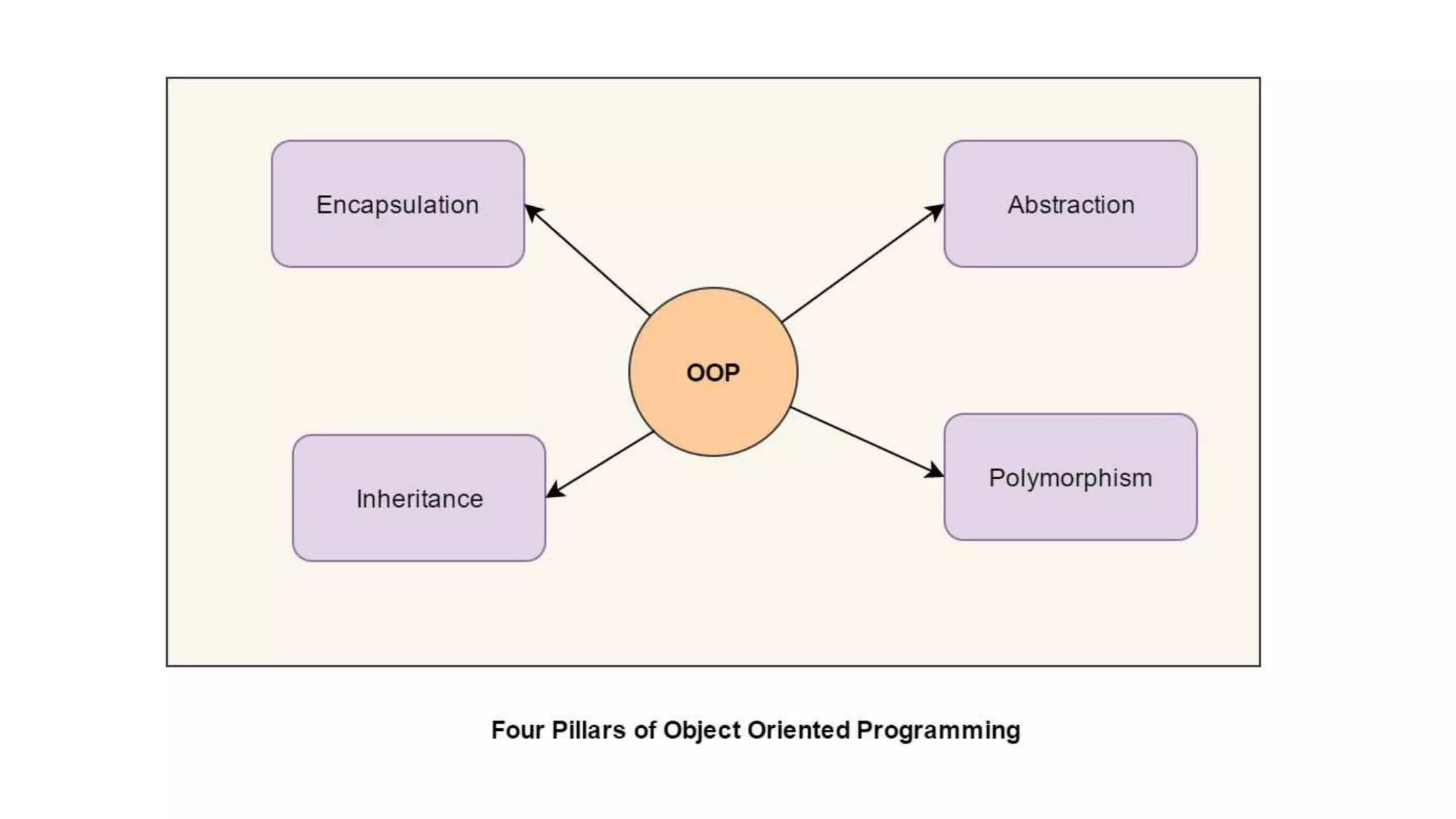 Encapsulation

Abstraction

OOP

Inheritance

Polymorphism

Four Pillars of Object Oriented Programming